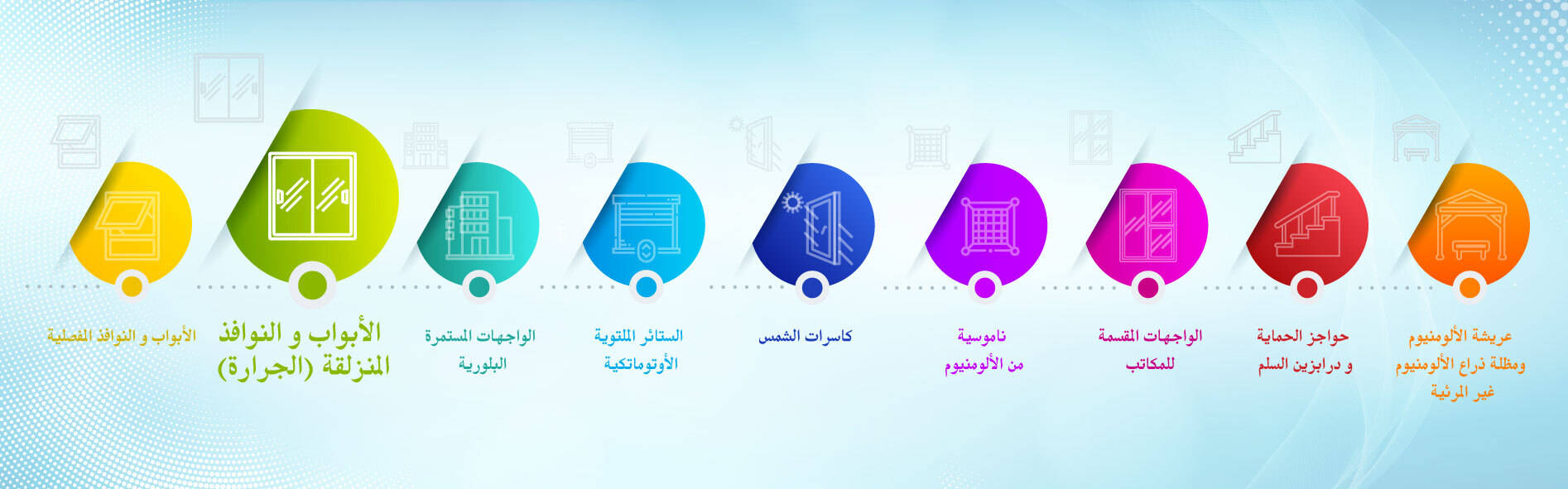 عريشة الألومنيوم ومظلة ذراع الألومنيوم غير المرئية

حواجز الحماية و درابزين السلم

الواجهات المقسمة للمكاتب

ناموسية من الألومنيوم

كاسرات الشمس

الستائر الملتوية الأوتوماتكية

الواجهات المستمرة البلورية

الأبواب و النوافذ المنزلقة (الجرارة)

الأبواب و النوافذ المفصلية